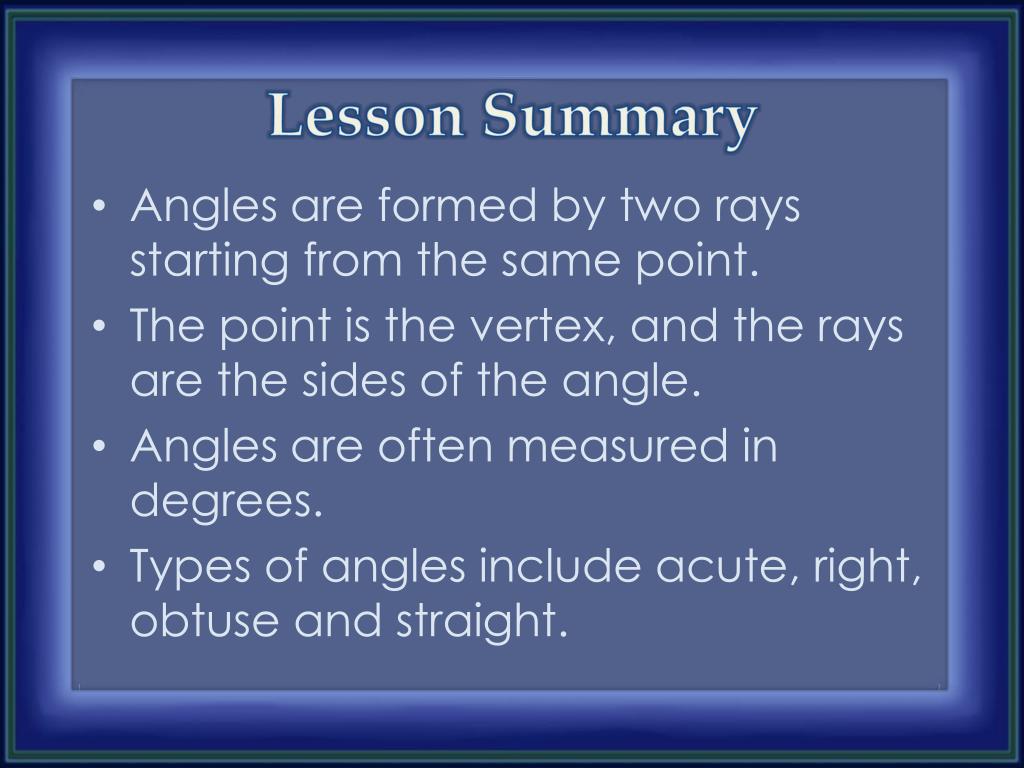 Lesson Summary

• Angles are formed by two rays starting from the same point.
• The point is the vertex, and the rays are the sides of the angle.
• Angles are often measured in degrees.
• Types of angles include acute, right, obtuse and straight.